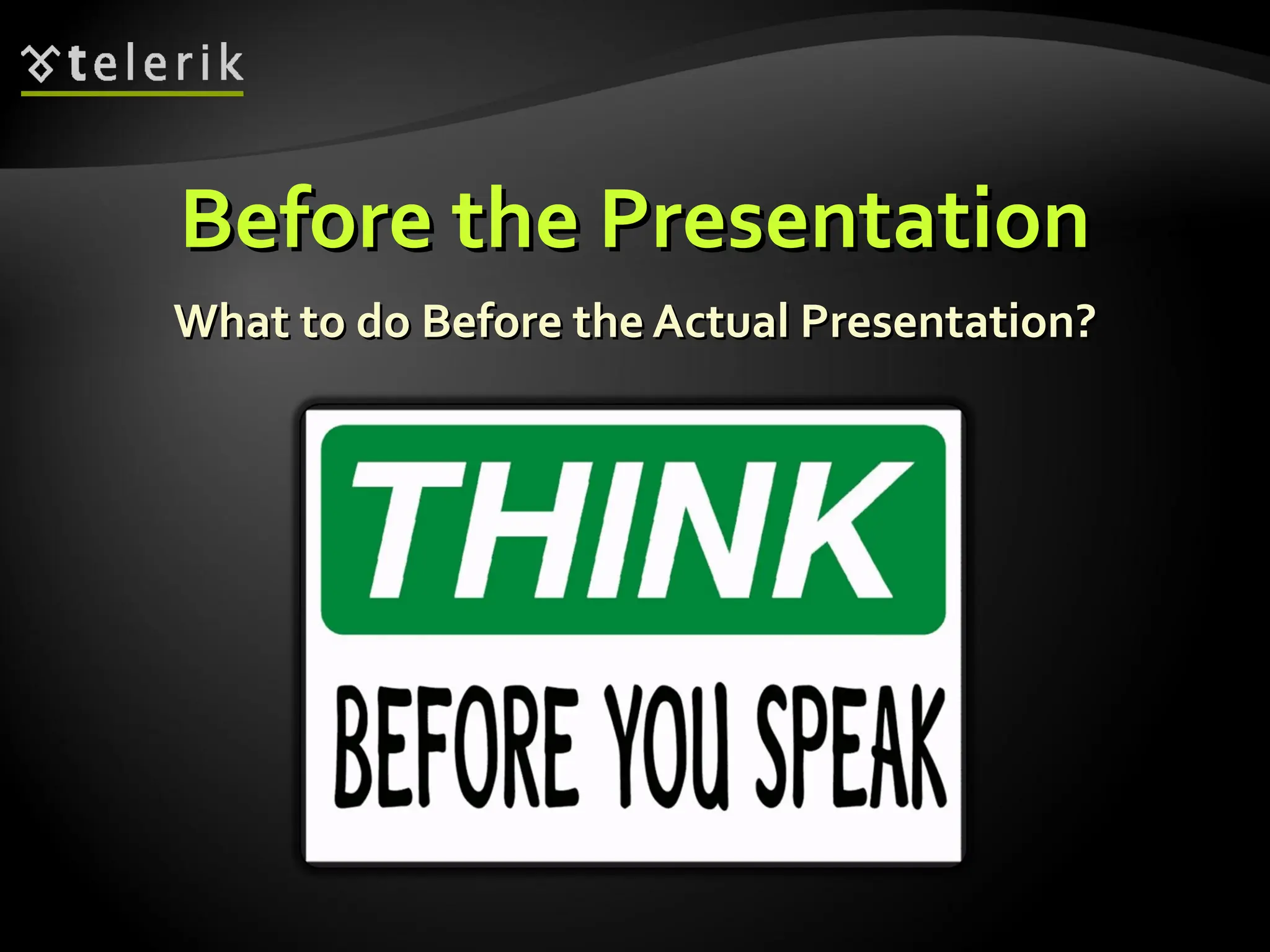 telerik

Before the Presentation

What to do Before the Actual Presentation?

THINK

BEFORE YOU SPEAK